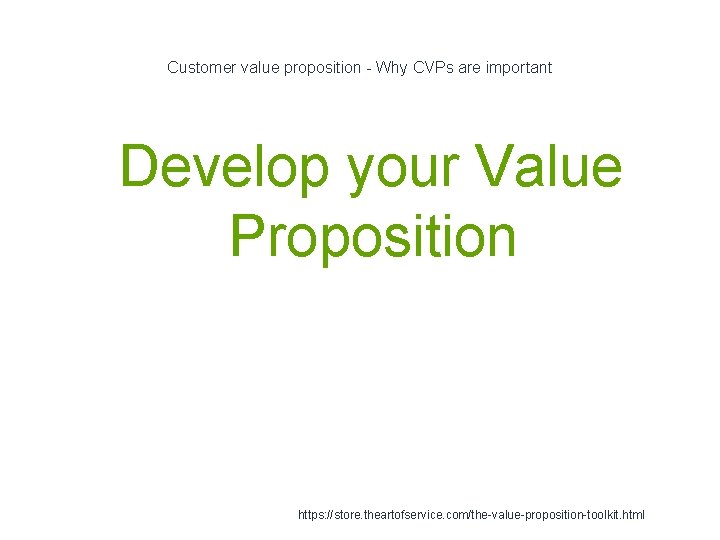 Customer value proposition - Why CVPs are important

Develop your Value Proposition

https://store.theartofservice.com/the-value-proposition-toolkit.html